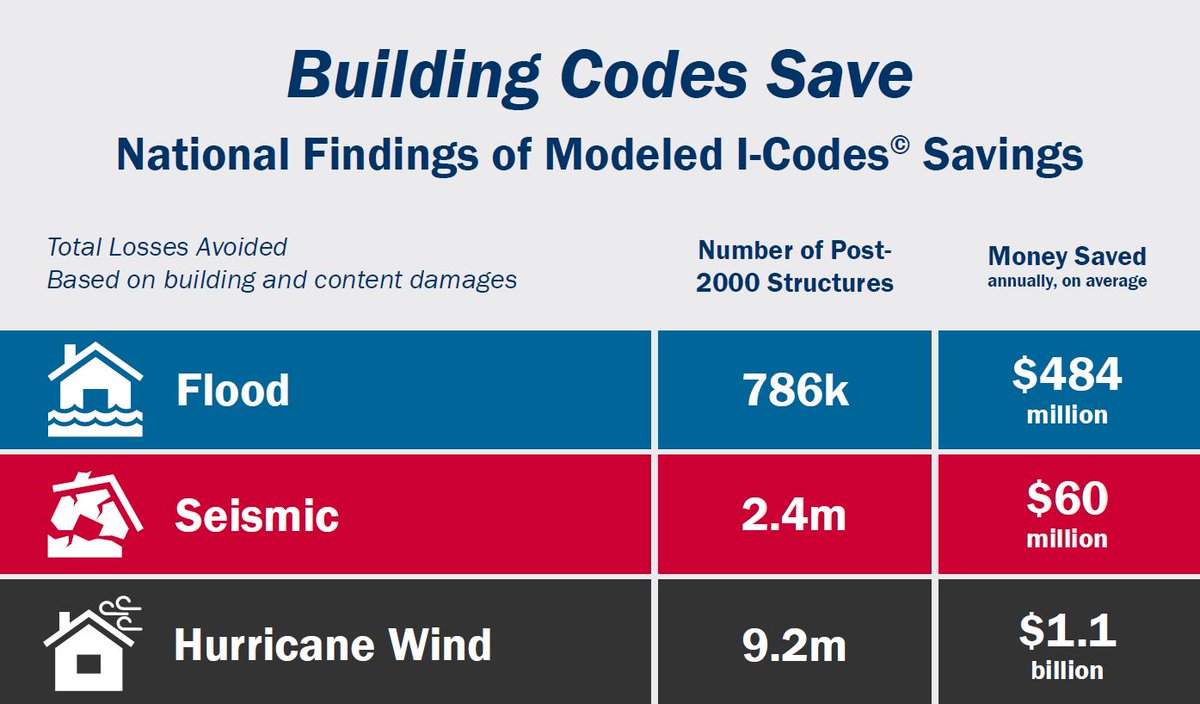 Building Codes Save

National Findings of Modeled I-Codes© Savings

| Total Losses Avoided Based on building and content damages | Number of Post-2000 Structures | Money Saved annually, on average |
|---|---|---|
| Flood | 786k | $484 million |
| Seismic | 2.4m | $60 million |
| Hurricane Wind | 9.2m | $1.1 billion |